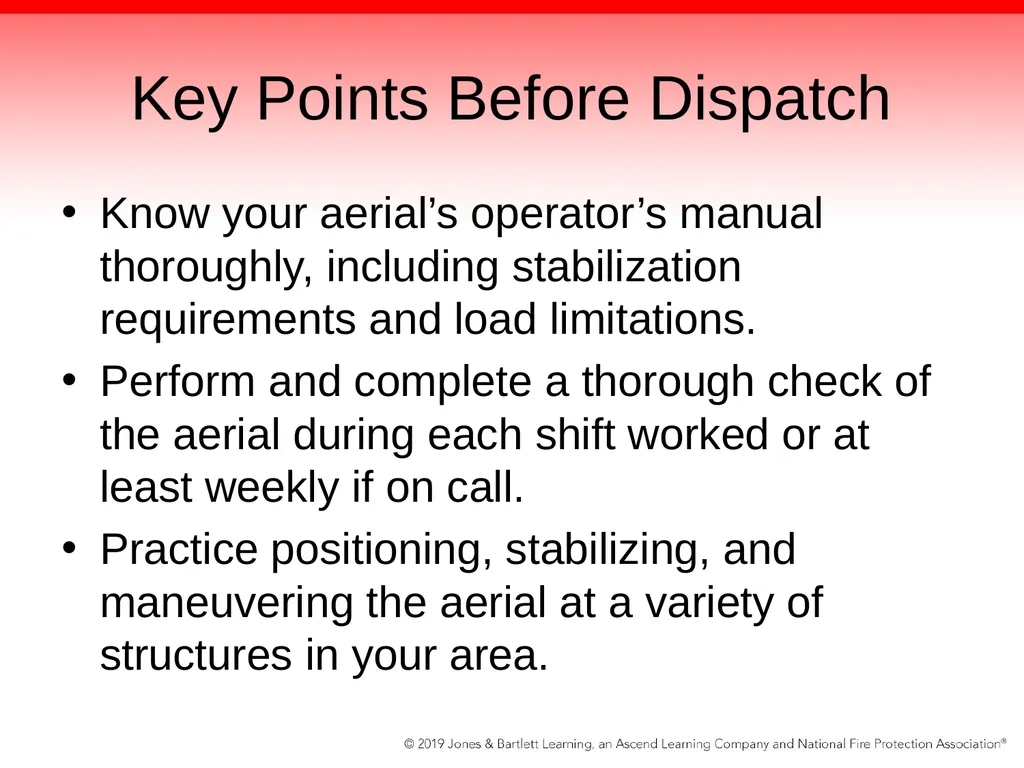 Key Points Before Dispatch

• Know your aerial’s operator’s manual thoroughly, including stabilization requirements and load limitations.

• Perform and complete a thorough check of the aerial during each shift worked or at least weekly if on call.

• Practice positioning, stabilizing, and maneuvering the aerial at a variety of structures in your area.

© 2019 Jones & Bartlett Learning, an Ascend Learning Company and National Fire Protection Association®